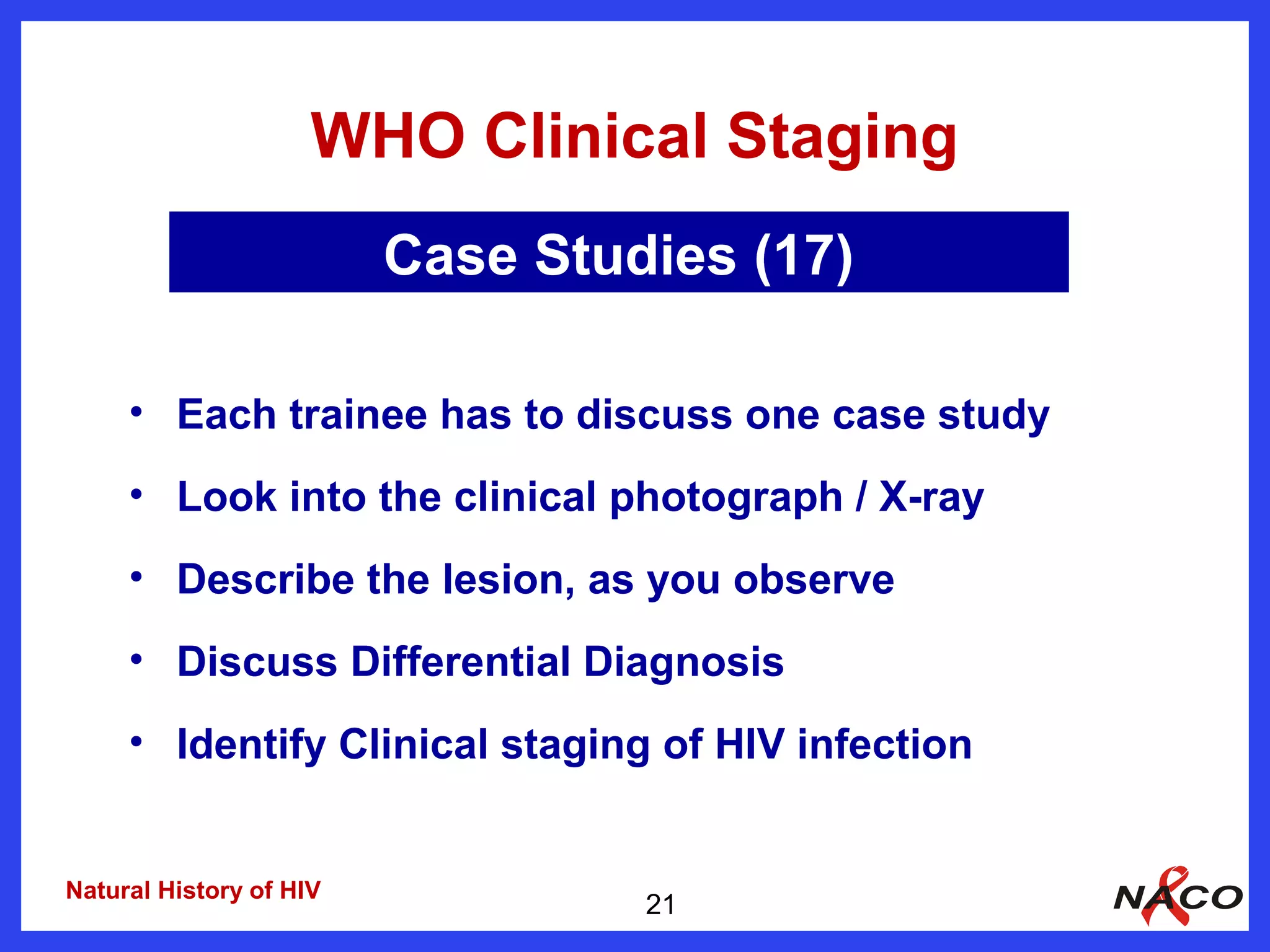 WHO Clinical Staging

Case Studies (17)

• Each trainee has to discuss one case study
• Look into the clinical photograph / X-ray
• Describe the lesion, as you observe
• Discuss Differential Diagnosis
• Identify Clinical staging of HIV infection

Natural History of HIV

21

NACO